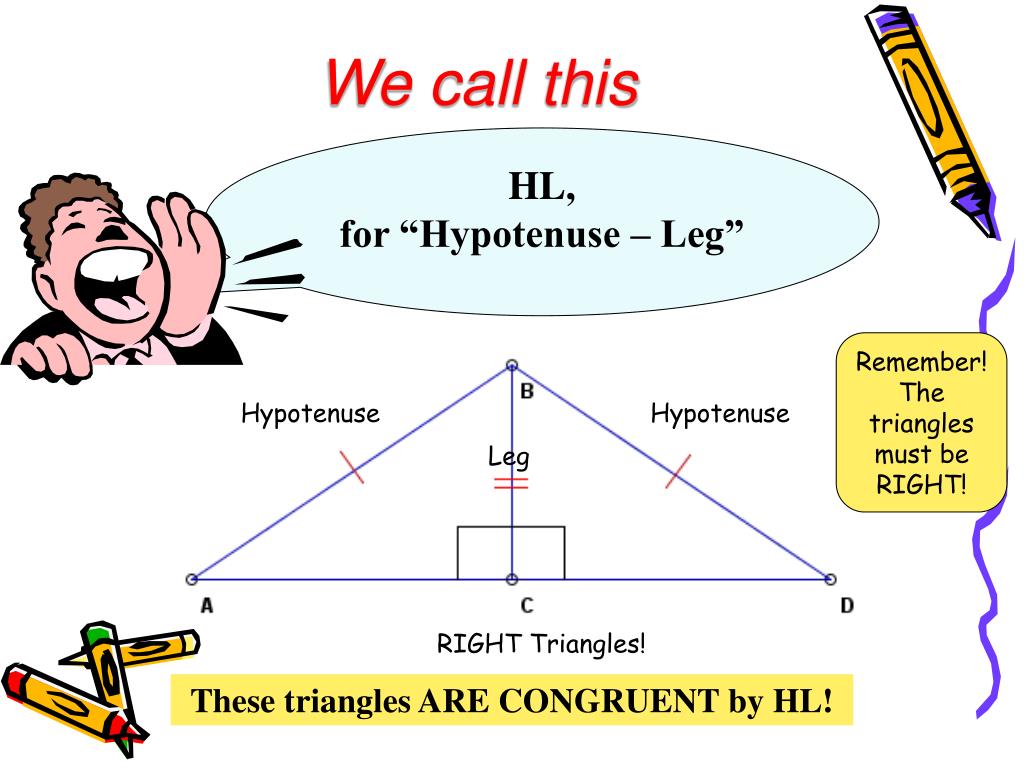 We call this

HL,
for “Hypotenuse – Leg”

Remember! The triangles must be RIGHT!

Hypotenuse

B

Hypotenuse

Leg

A

C

D

RIGHT Triangles!

These triangles ARE CONGRUENT by HL!